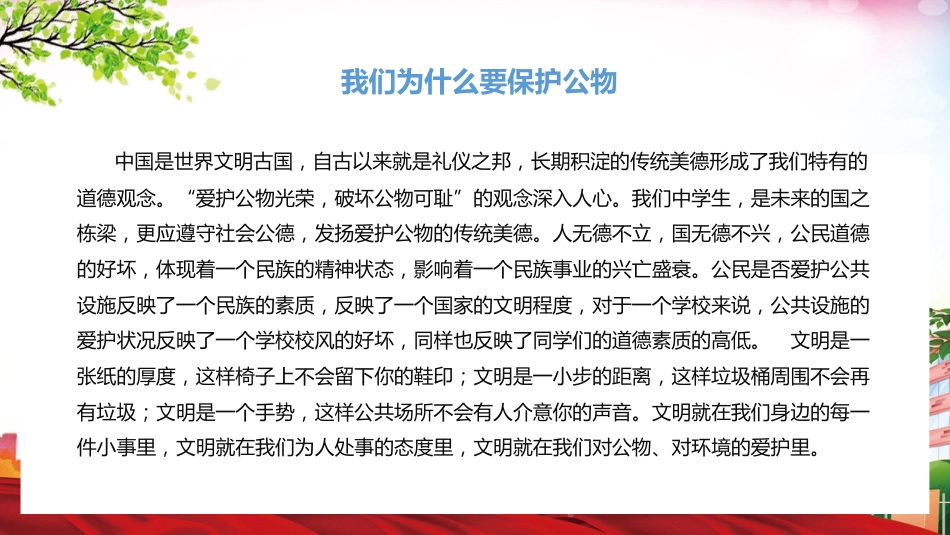 我们为什么要保护公物

中国是世界文明古国，自古以来就是礼仪之邦，长期积淀的传统美德形成了我们特有的道德观念。“爱护公物光荣，破坏公物可耻”的观念深入人心。我们中学生，是未来的国之栋梁，更应遵守社会公德，发扬爱护公物的传统美德。人无德不立，国无德不兴，公民道德的好坏，体现着一个民族的精神状态，影响着一个民族事业的兴亡盛衰。公民是否爱护公共设施反映了一个民族的素质，反映了一个国家的文明程度，对于一个学校来说，公共设施的爱护状况反映了一个学校校风的好坏，同样也反映了同学们的道德素质的高低。 文明是一张纸的厚度，这样椅子上不会留下你的鞋印；文明是一小步的距离，这样垃圾桶周围不会再有垃圾；文明是一个手势，这样公共场所不会有人介意你的声音。文明就在我们身边的每一件小事里，文明就在我们为人处事的态度里，文明就在我们对公物、对环境的爱护里。